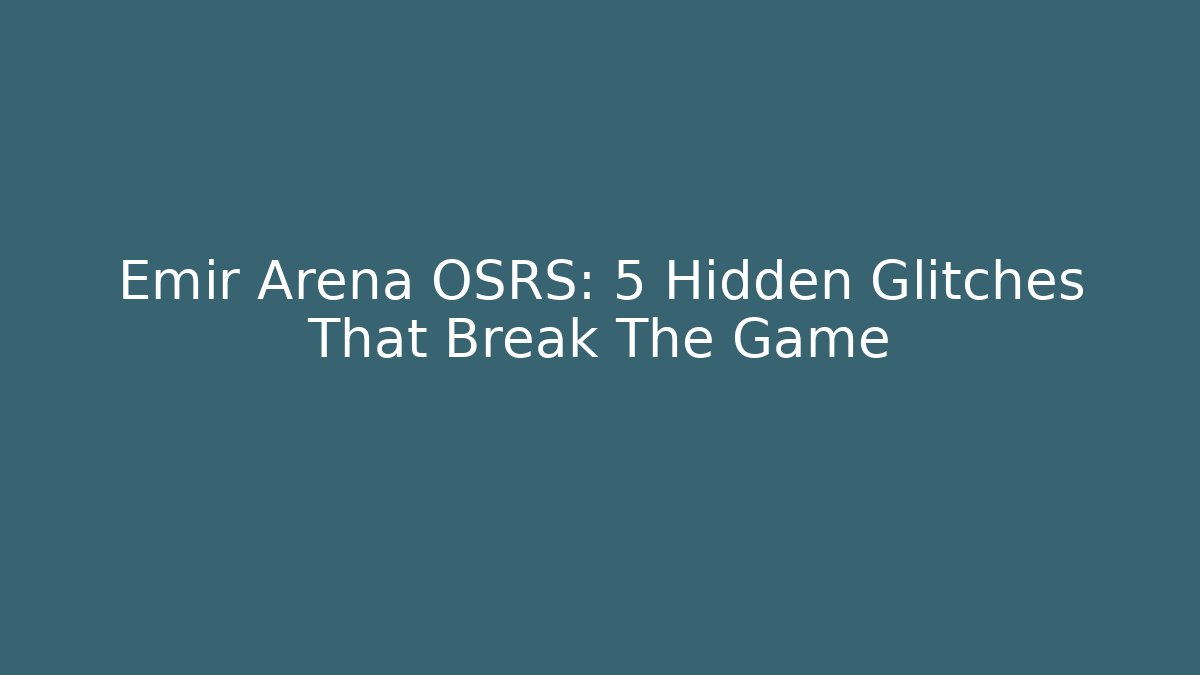 Emir Arena OSRS: 5 Hidden Glitches That Break The Game